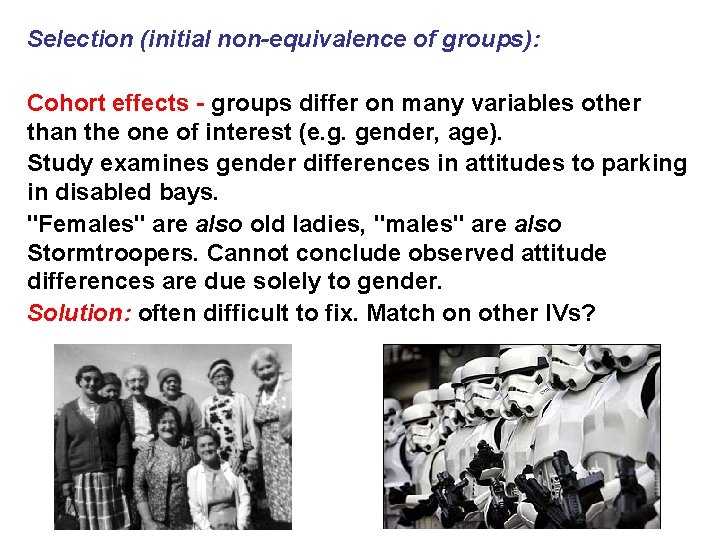 Selection (initial non-equivalence of groups):

Cohort effects - groups differ on many variables other than the one of interest (e.g. gender, age).

Study examines gender differences in attitudes to parking in disabled bays.

"Females" are also old ladies, "males" are also Stormtroopers. Cannot conclude observed attitude differences are due solely to gender.

Solution: often difficult to fix. Match on other IVs?